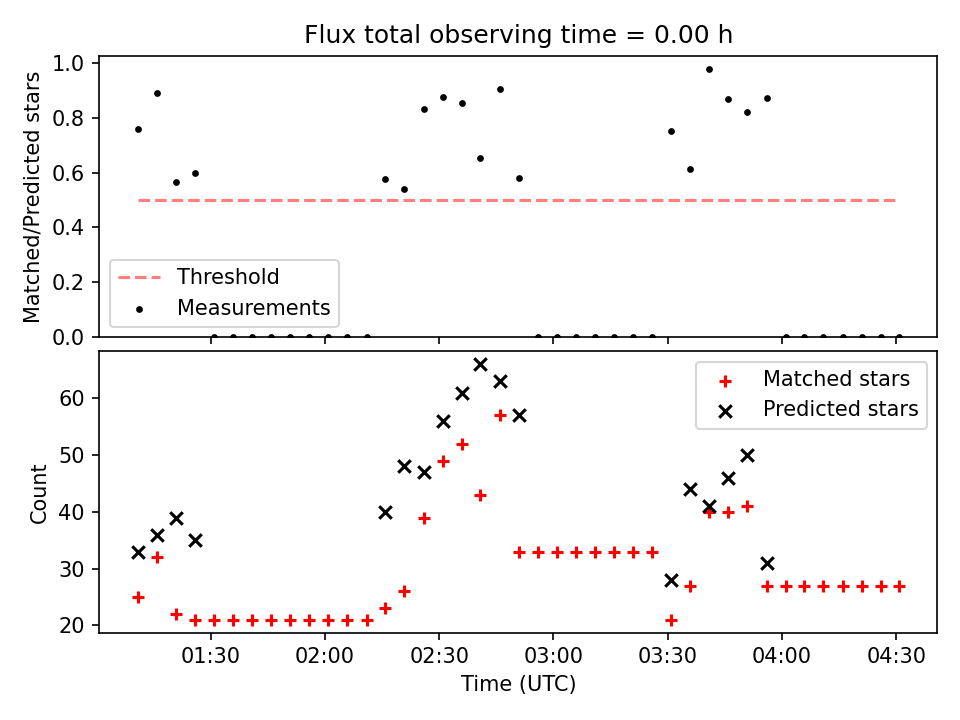 Flux total observing time = 0.00 h

Matched/Predicted stars

1.0
0.8
0.6
0.4
0.2
0.0

Threshold
Measurements

Count

60
50
40
30
20

Matched stars
Predicted stars

01:30
02:00
02:30
03:00
03:30
04:00
04:30

Time (UTC)